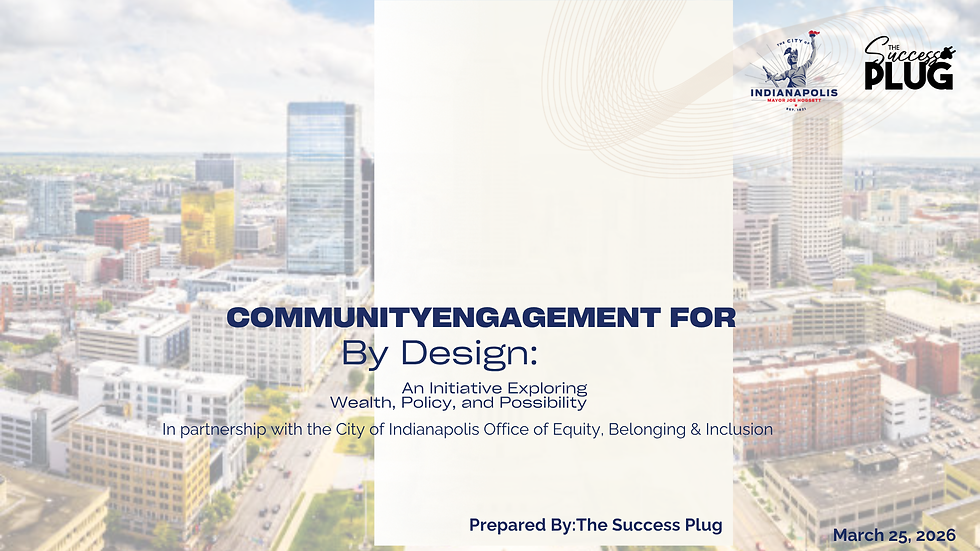 THE CITY OF
INDIANAPOLIS
MAYOR JOE HOGSETT
EST. 1821

THE Success PLUG

COMMUNITYENGAGEMENT FOR
By Design:

An Initiative Exploring
Wealth, Policy, and Possibility

In partnership with the City of Indianapolis Office of Equity, Belonging & Inclusion

Prepared By:The Success Plug

March 25, 2026